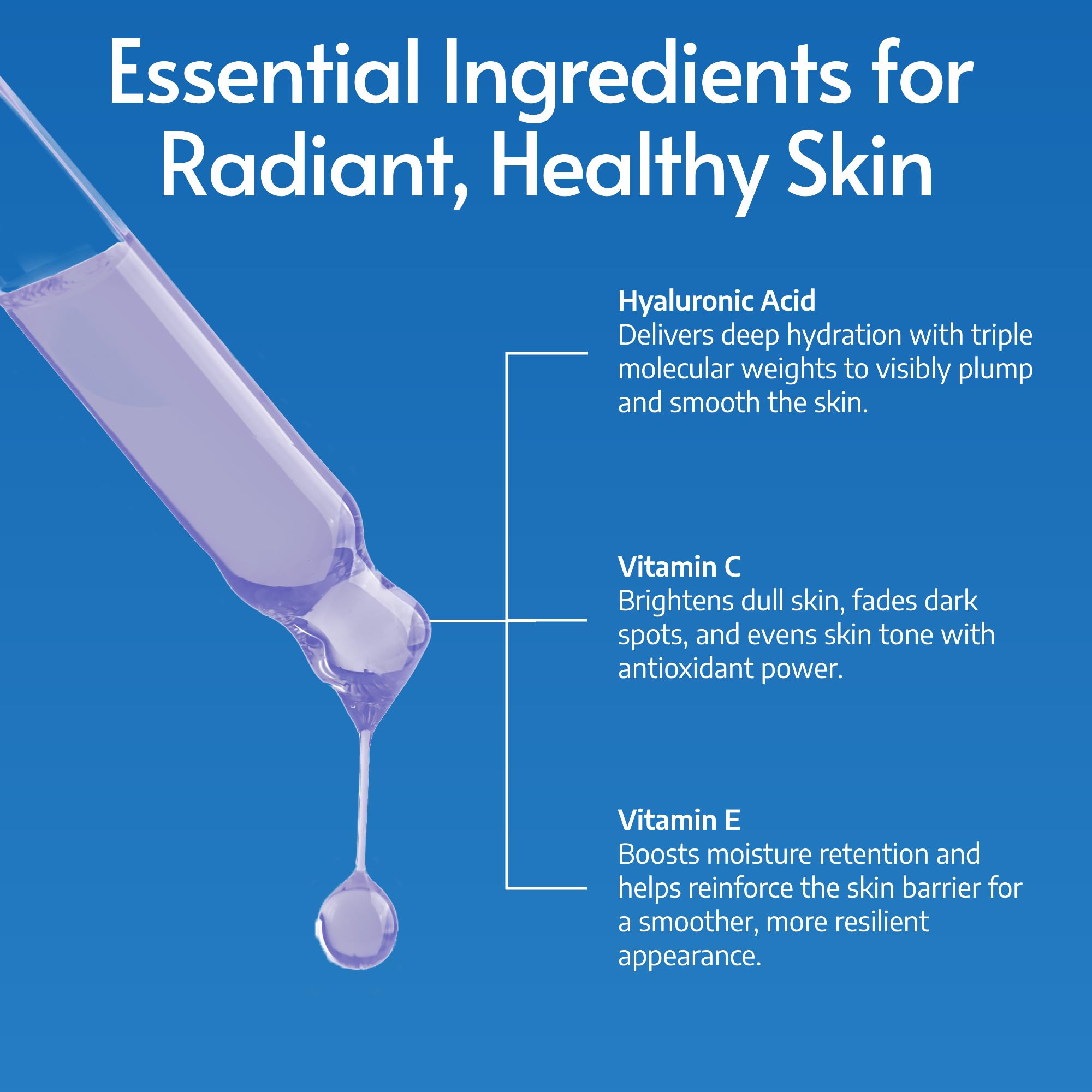 Essential Ingredients for Radiant, Healthy Skin

Hyaluronic Acid
Delivers deep hydration with triple molecular weights to visibly plump and smooth the skin.

Vitamin C
Brightens dull skin, fades dark spots, and evens skin tone with antioxidant power.

Vitamin E
Boosts moisture retention and helps reinforce the skin barrier for a smoother, more resilient appearance.